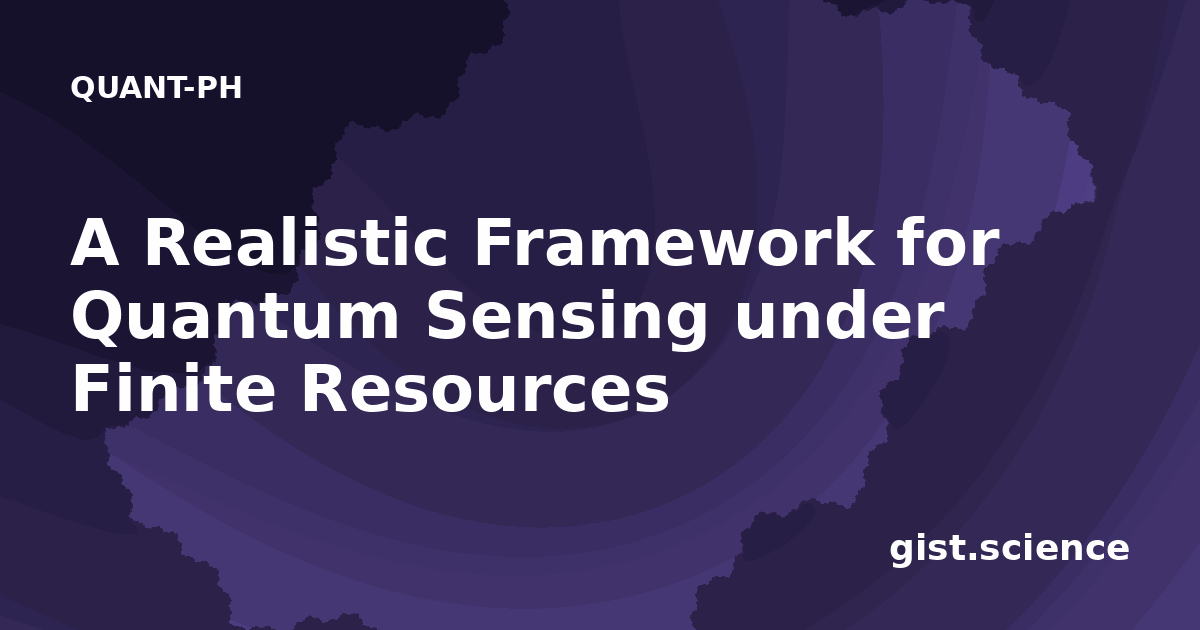 QUANT-PH

A Realistic Framework for Quantum Sensing under Finite Resources

gist.science